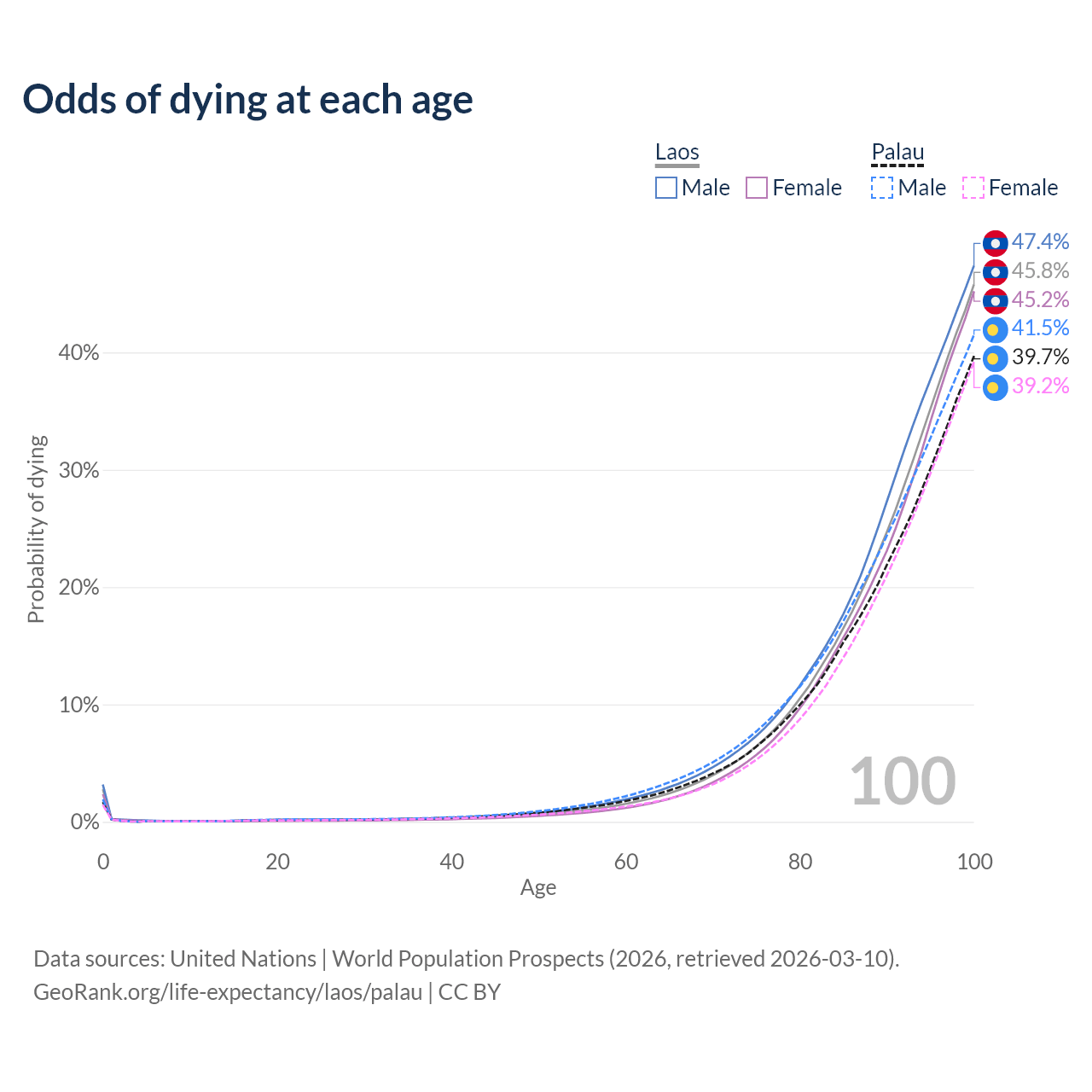 Odds of dying at each age

Laos
Male Female

Palau
Male Female

47.4%
45.8%
45.2%
41.5%
39.7%
39.2%

Probability of dying

40%
30%
20%
10%
0%

100

0
20
40
60
80
100
Age

Data sources: United Nations | World Population Prospects (2026, retrieved 2026-03-10).
GeoRank.org/life-expectancy/laos/palau | CC BY